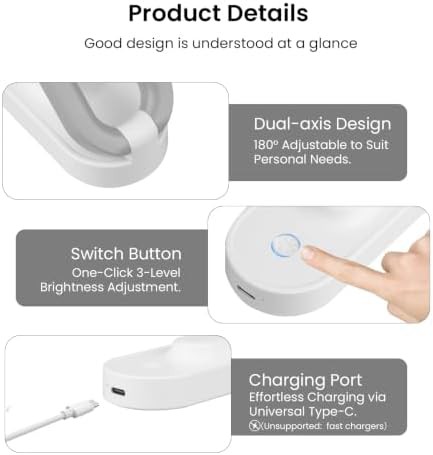 Product Details

Good design is understood at a glance

Dual-axis Design
180° Adjustable to Suit Personal Needs.

Switch Button
One-Click 3-Level Brightness Adjustment.

Charging Port
Effortless Charging via Universal Type-C.
(Unsupported: fast chargers)